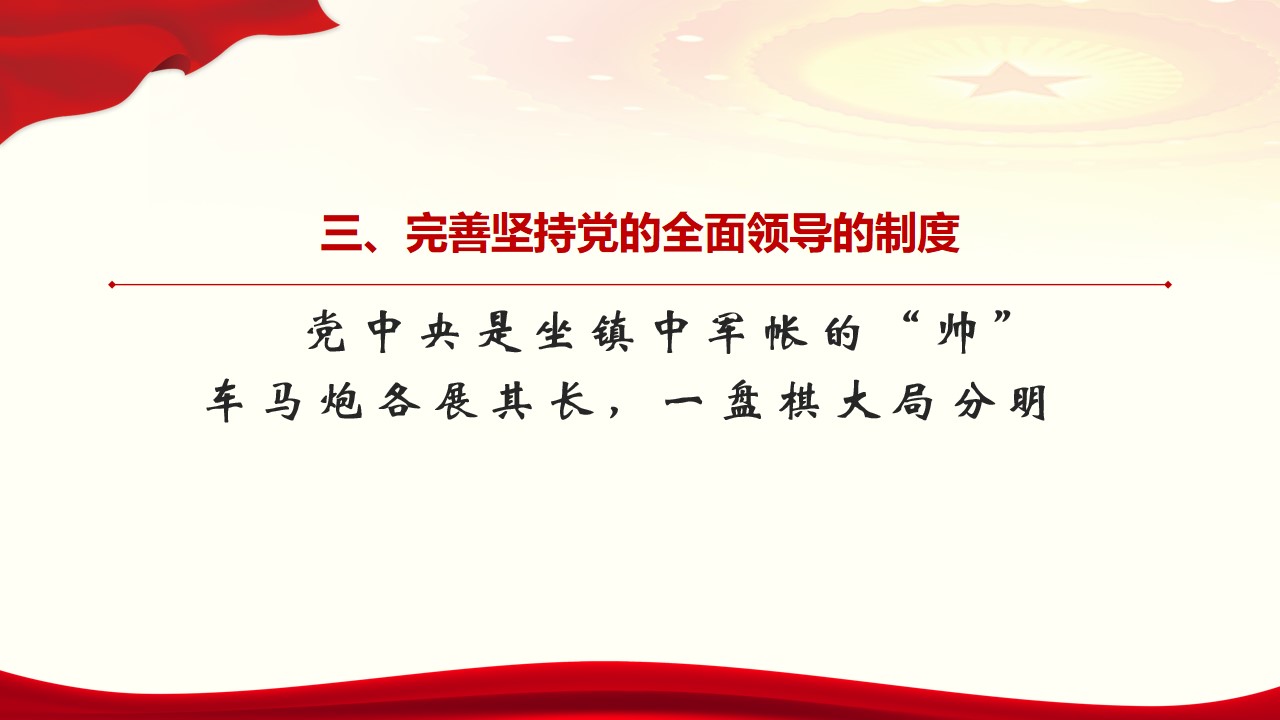 三、完善坚持党的全面领导的制度

党中央是坐镇中军帐的“帅”
车马炮各展其长，一盘棋大局分明